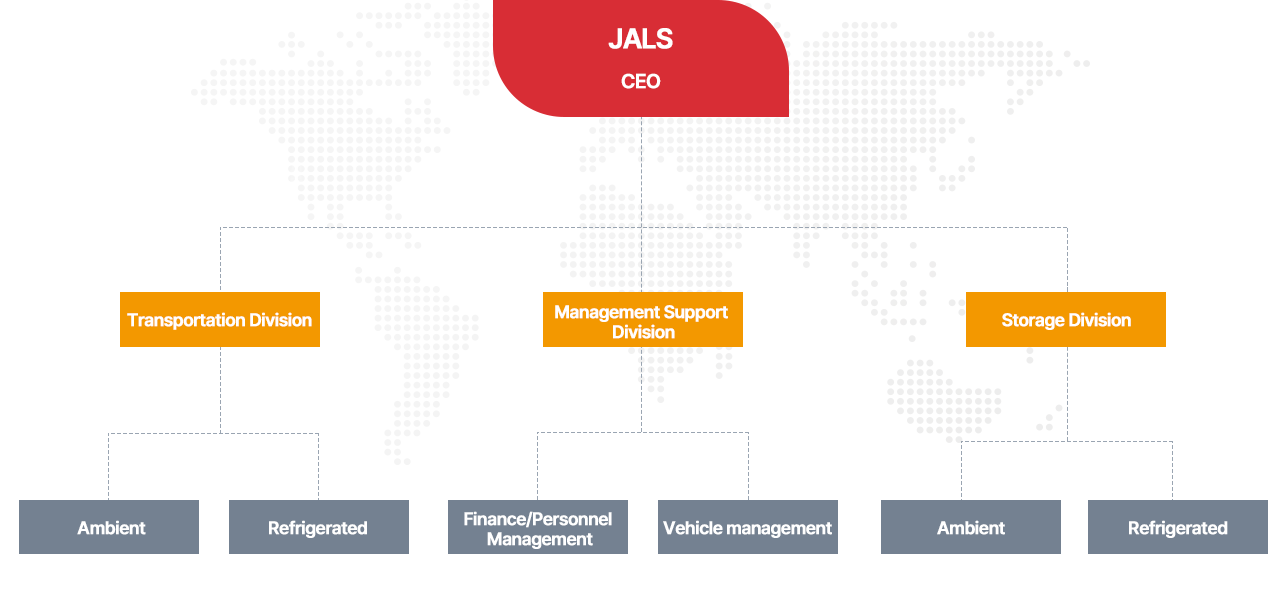 JALS
CEO

Transportation Division

Management Support Division

Storage Division

Ambient

Refrigerated

Finance/Personnel Management

Vehicle management

Ambient

Refrigerated